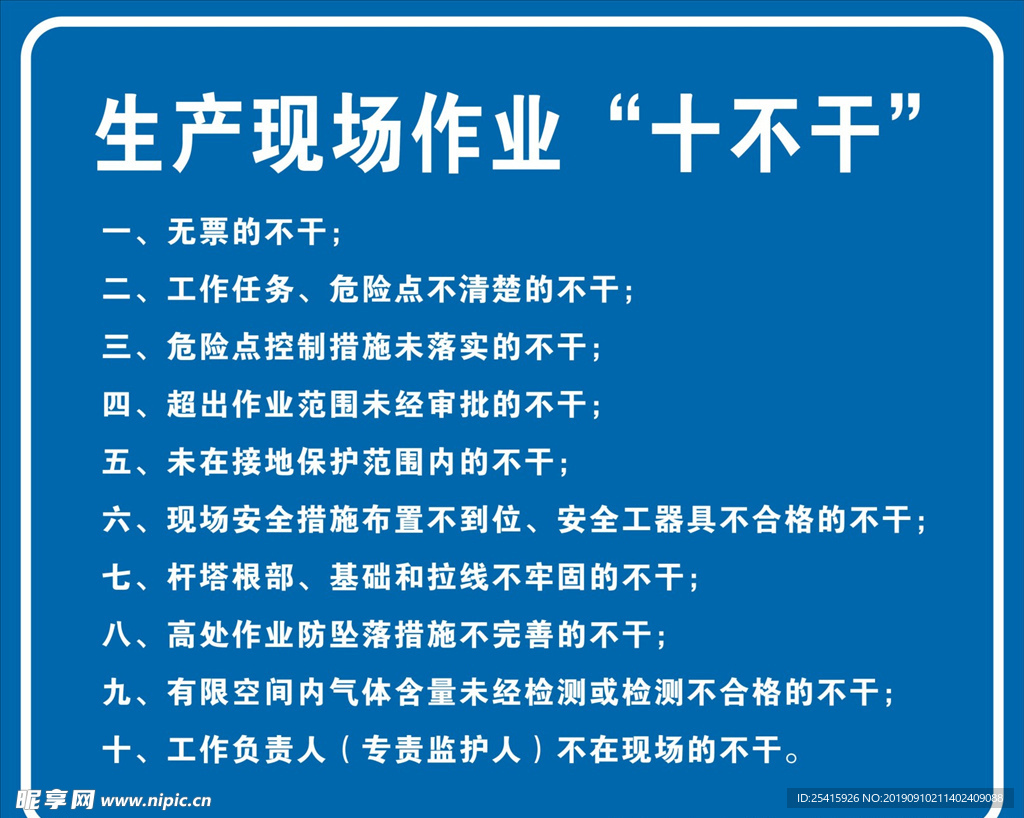 生产现场作业“十不干”

一、无票的不干；

二、工作任务、危险点不清楚的不干；

三、危险点控制措施未落实的不干；

四、超出作业范围未经审批的不干；

五、未在接地保护范围内的不干；

六、现场安全措施布置不到位、安全工器具不合格的不干；

七、杆塔根部、基础和拉线不牢固的不干；

八、高处作业防坠落措施不完善的不干；

九、有限空间内气体含量未经检测或检测不合格的不干；

十、工作负责人（专责监护人）不在现场的不干。

昵享网 www.nipic.cn

ID:25415926 NO:20190910211402409088